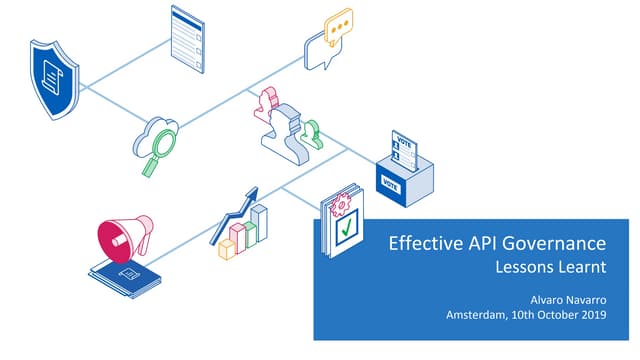 VOTE

VOTE

Effective API Governance
Lessons Learnt

Alvaro Navarro
Amsterdam, 10th October 2019